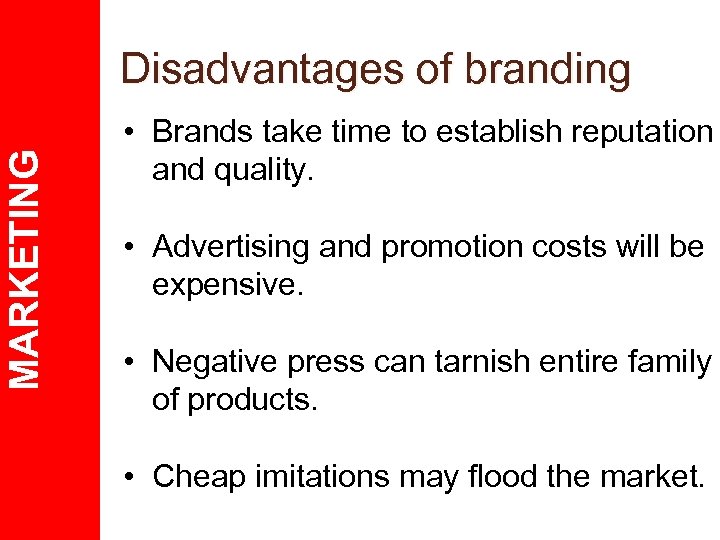 MARKETING

Disadvantages of branding

• Brands take time to establish reputation and quality.

• Advertising and promotion costs will be expensive.

• Negative press can tarnish entire family of products.

• Cheap imitations may flood the market.